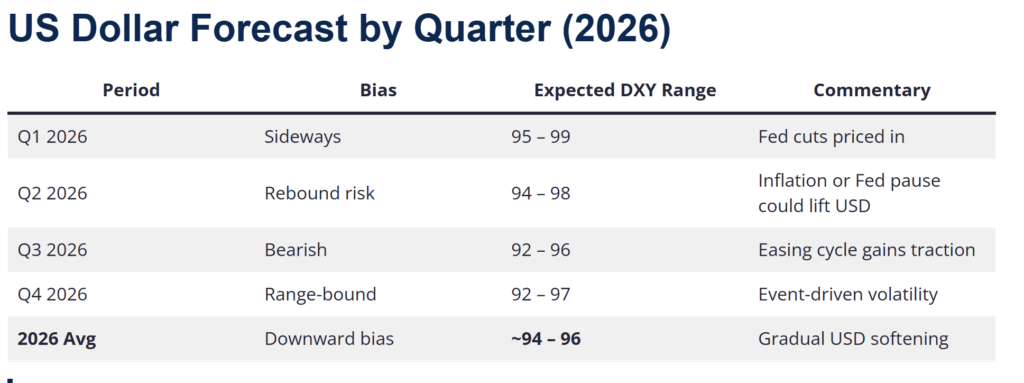 US Dollar Forecast by Quarter (2026)

| Period | Bias | Expected DXY Range | Commentary |
|---|---|---|---|
| Q1 2026 | Sideways | 95 – 99 | Fed cuts priced in |
| Q2 2026 | Rebound risk | 94 – 98 | Inflation or Fed pause could lift USD |
| Q3 2026 | Bearish | 92 – 96 | Easing cycle gains traction |
| Q4 2026 | Range-bound | 92 – 97 | Event-driven volatility |
| 2026 Avg | Downward bias | ~94 – 96 | Gradual USD softening |